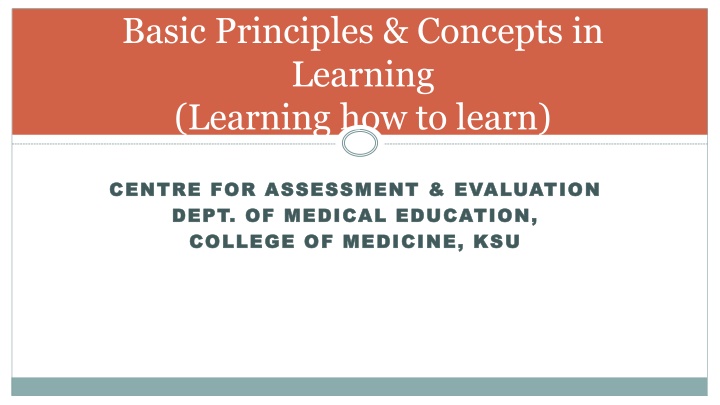 Basic Principles & Concepts in Learning
(Learning how to learn)

CENTRE FOR ASSESSMENT & EVALUATION
DEPT. OF MEDICAL EDUCATION,
COLLEGE OF MEDICINE, KSU